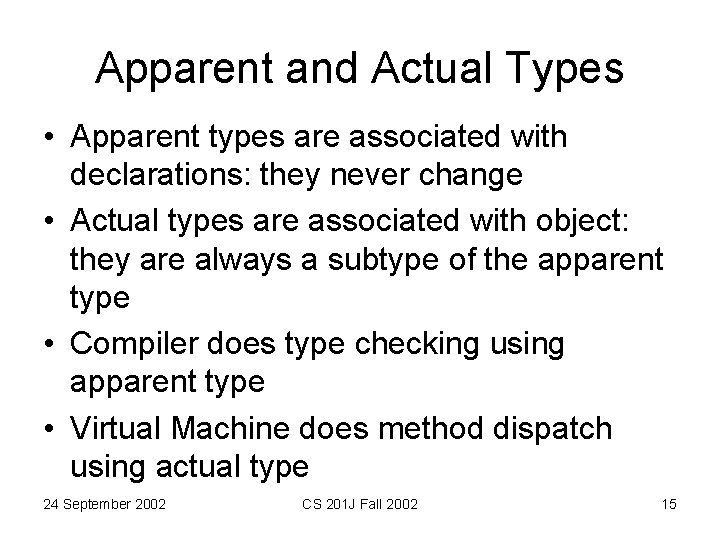 Apparent and Actual Types

• Apparent types are associated with declarations: they never change

• Actual types are associated with object: they are always a subtype of the apparent type

• Compiler does type checking using apparent type

• Virtual Machine does method dispatch using actual type

24 September 2002

CS 201J Fall 2002

15